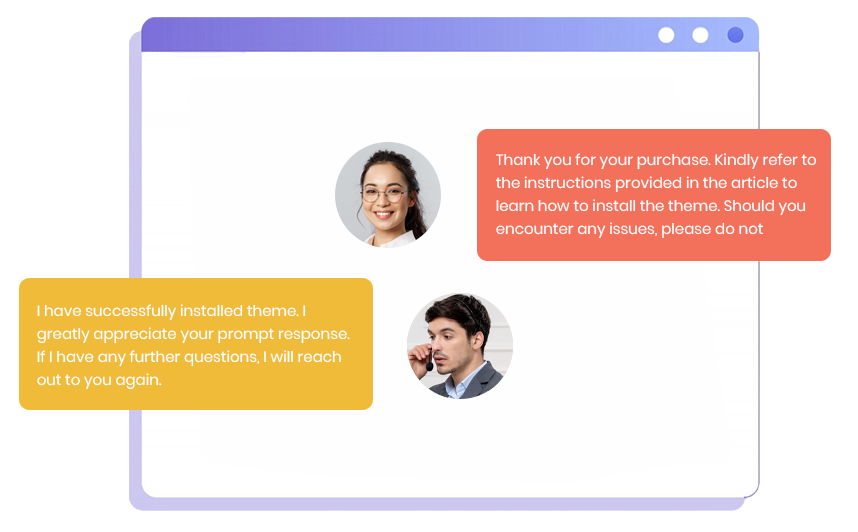 Thank you for your purchase. Kindly refer to the instructions provided in the article to learn how to install the theme. Should you encounter any issues, please do not

I have successfully installed theme. I greatly appreciate your prompt response. If I have any further questions, I will reach out to you again.